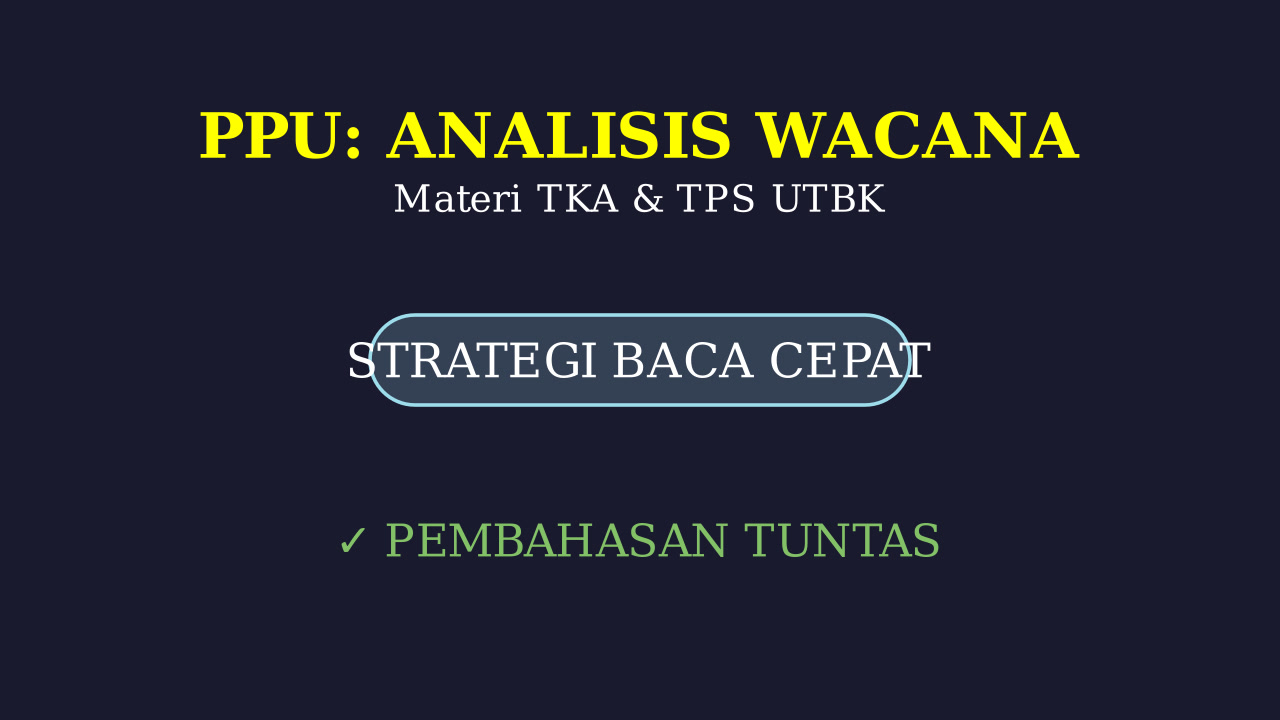 PPU: ANALISIS WACANA
Materi TKA & TPS UTBK

STRATEGI BACA CEPAT

✓ PEMBAHASAN TUNTAS